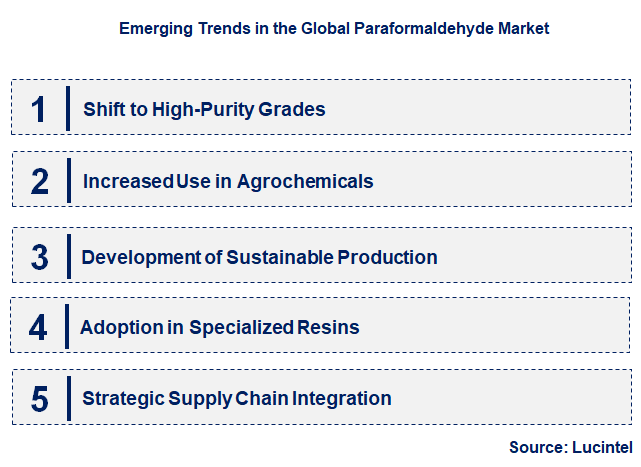 Emerging Trends in the Global Paraformaldehyde Market

1 Shift to High-Purity Grades

2 Increased Use in Agrochemicals

3 Development of Sustainable Production

4 Adoption in Specialized Resins

5 Strategic Supply Chain Integration

Source: Lucintel